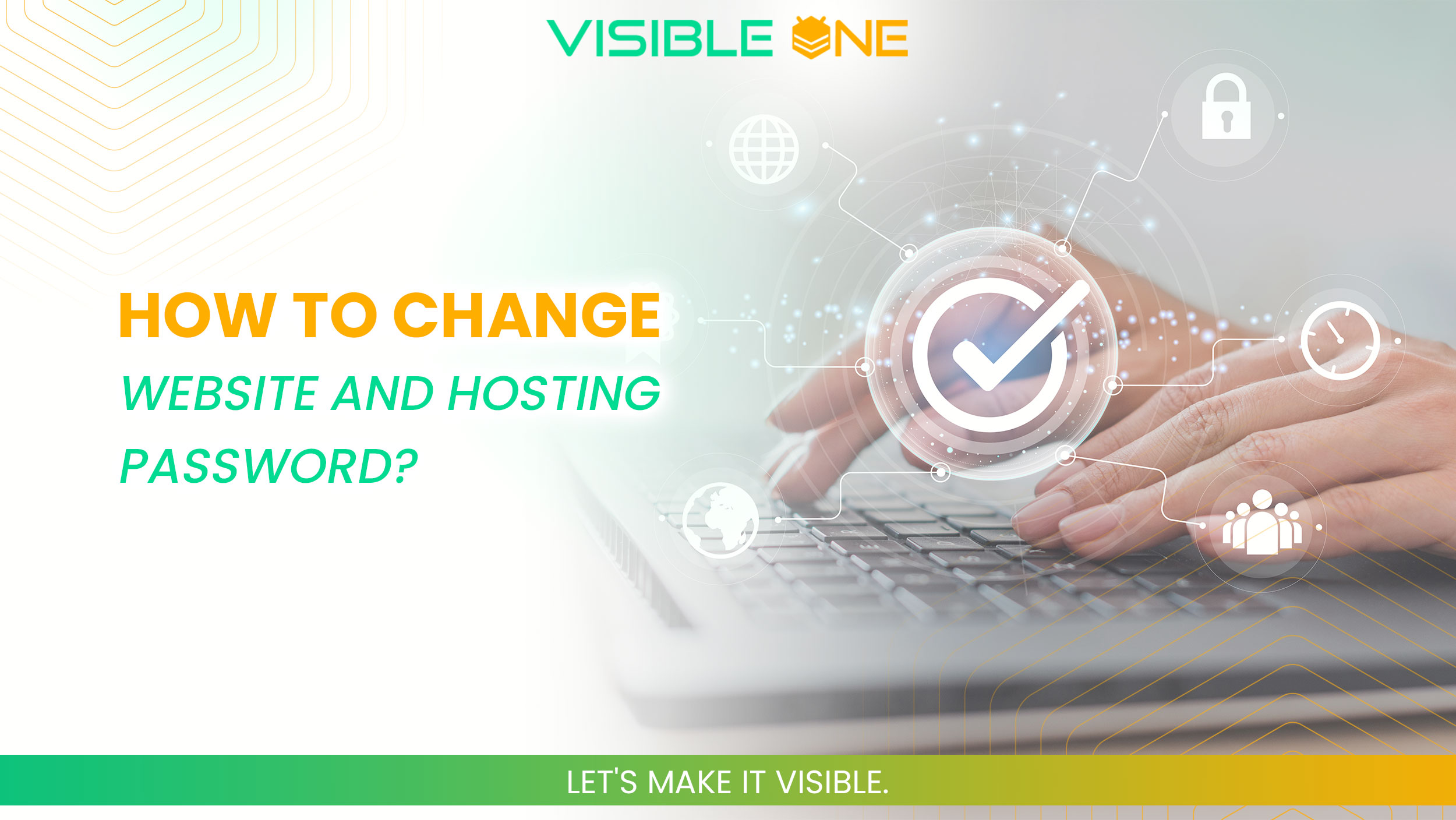 VISIBLE ONE

HOW TO CHANGE
WEBSITE AND HOSTING PASSWORD?

LET'S MAKE IT VISIBLE.